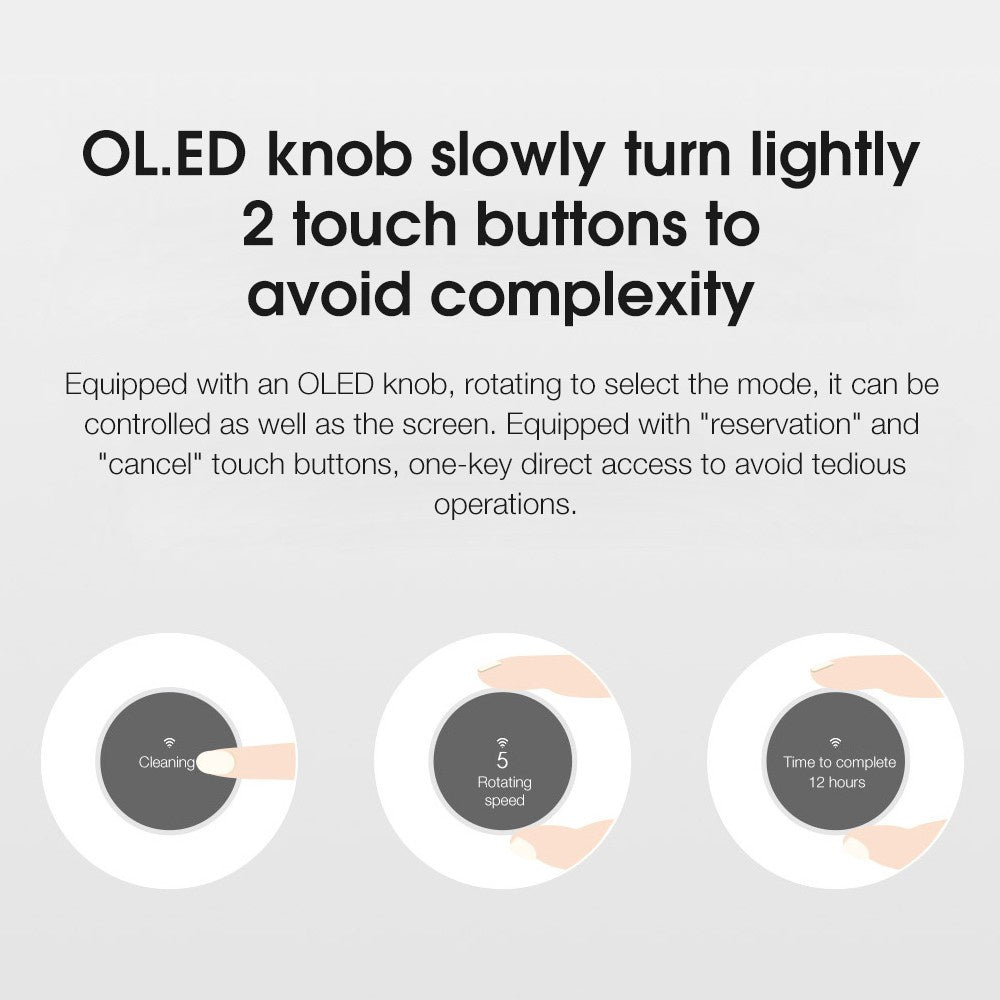 OL.ED knob slowly turn lightly
2 touch buttons to
avoid complexity

Equipped with an OLED knob, rotating to select the mode, it can be controlled as well as the screen. Equipped with "reservation" and "cancel" touch buttons, one-key direct access to avoid tedious operations.

Cleaning

5
Rotating speed

Time to complete
12 hours